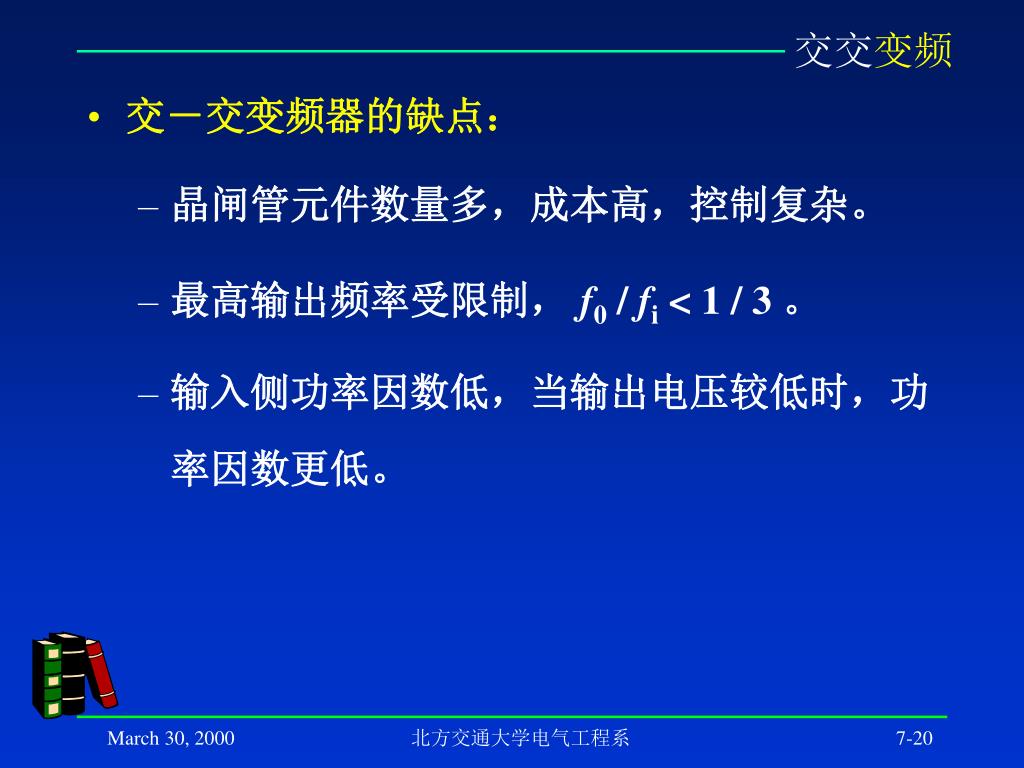 交交变频

• 交－交变频器的缺点：

– 晶闸管元件数量多，成本高，控制复杂。

– 最高输出频率受限制， $f_0 / f_i < 1/3$ 。

– 输入侧功率因数低，当输出电压较低时，功率因数更低。

March 30, 2000

北方交通大学电气工程系

7-20